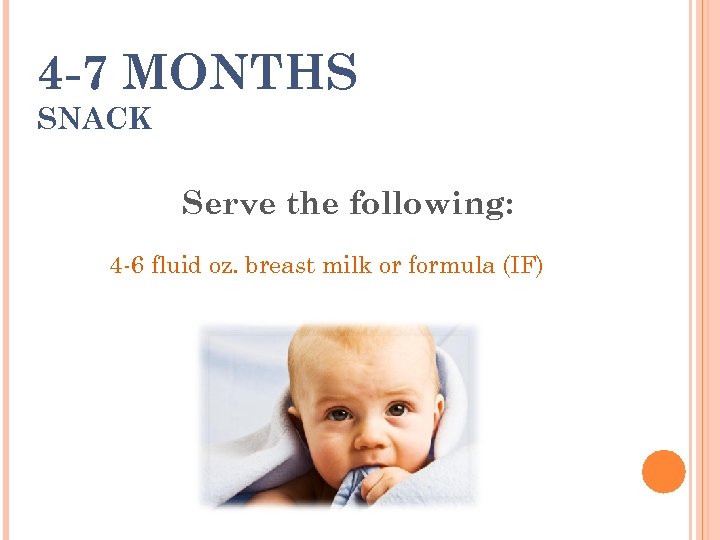 4-7 MONTHS
SNACK

Serve the following:

4-6 fluid oz. breast milk or formula (IF)